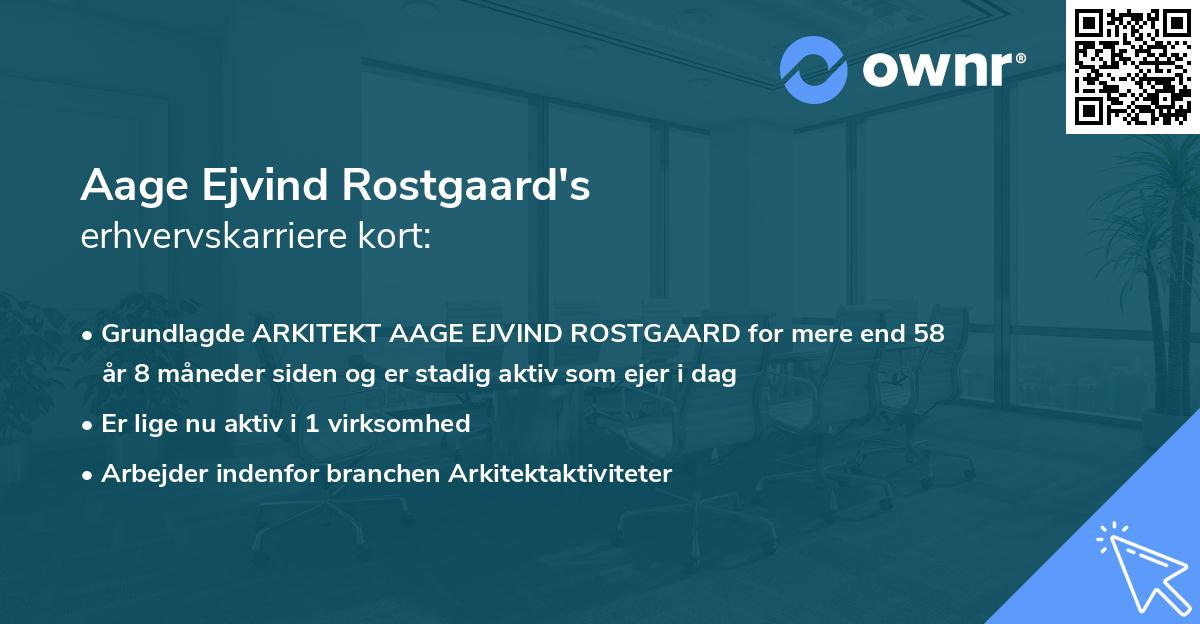 ownr®

Aage Ejvind Rostgaard's
erhvervskarriere kort:

• Grundlagde ARKITEKT AAGE EJVIND ROSTGAARD for mere end 58 år 8 måneder siden og er stadig aktiv som ejer i dag
• Er lige nu aktiv i 1 virksomhed
• Arbejder indenfor branchen Arkitektaktiviteter